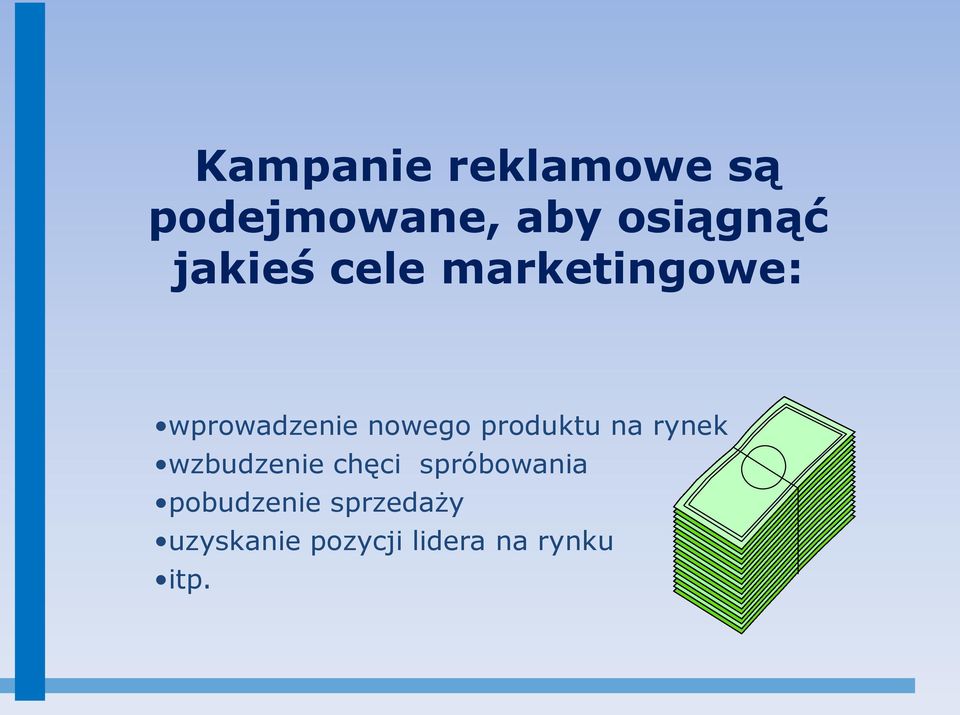 Kampanie reklamowe są podejmowane, aby osiągnąć jakieś cele marketingowe:

•wprowadzenie nowego produktu na rynek
•wzbudzenie chęci spróbowania
•pobudzenie sprzedaży
•uzyskanie pozycji lidera na rynku
•itp.